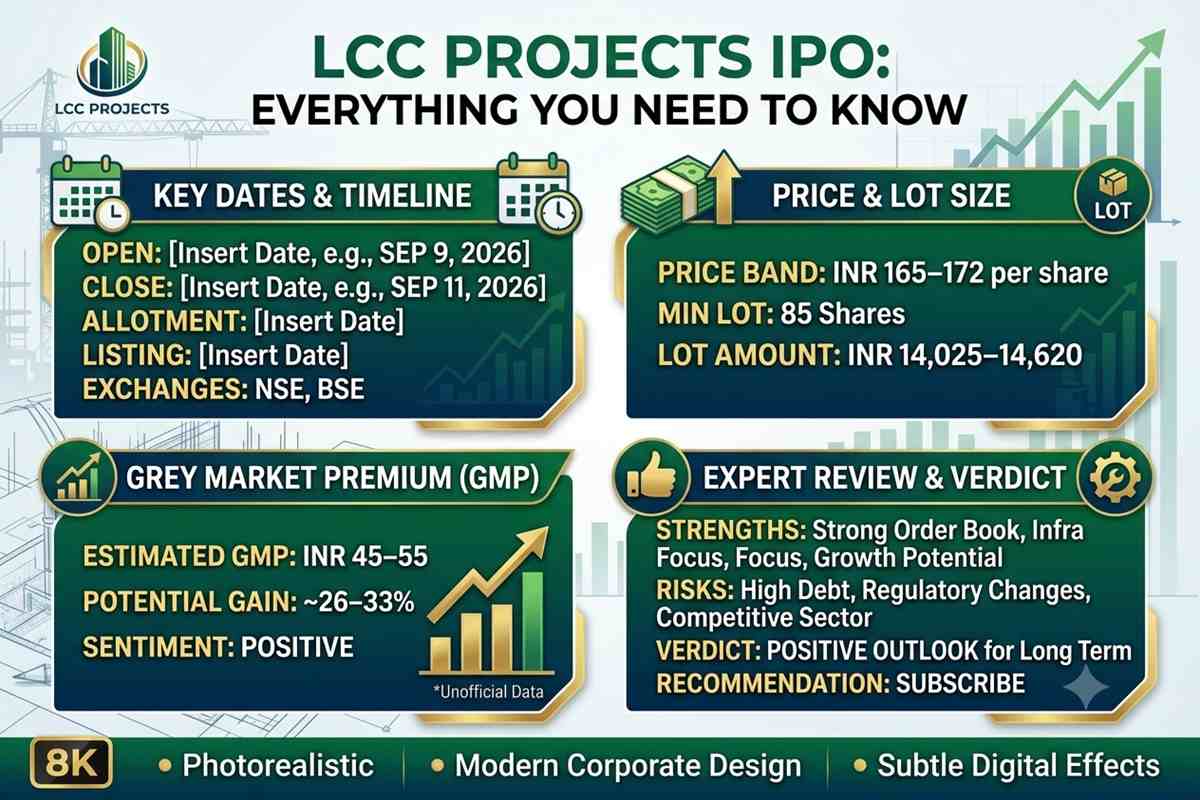 LCC PROJECTS

LCC PROJECTS IPO:
EVERYTHING YOU NEED TO KNOW

KEY DATES & TIMELINE

OPEN: [Insert Date, e.g., SEP 9, 2026]
CLOSE: [Insert Date, e.g., SEP 11, 2026]
ALLOTMENT: [Insert Date]
LISTING: [Insert Date]
EXCHANGES: NSE, BSE

PRICE & LOT SIZE

LOT

PRICE BAND: INR 165–172 per share
MIN LOT: 85 Shares
LOT AMOUNT: INR 14,025–14,620

GREY MARKET PREMIUM (GMP)

ESTIMATED GMP: INR 45–55
POTENTIAL GAIN: ~26–33%
SENTIMENT: POSITIVE

*Unofficial Data

EXPERT REVIEW & VERDICT

STRENGTHS: Strong Order Book, Infra Focus, Focus, Growth Potential
RISKS: High Debt, Regulatory Changes, Competitive Sector
VERDICT: POSITIVE OUTLOOK for Long Term
RECOMMENDATION: SUBSCRIBE

8K • Photorealistic • Modern Corporate Design • Subtle Digital Effects